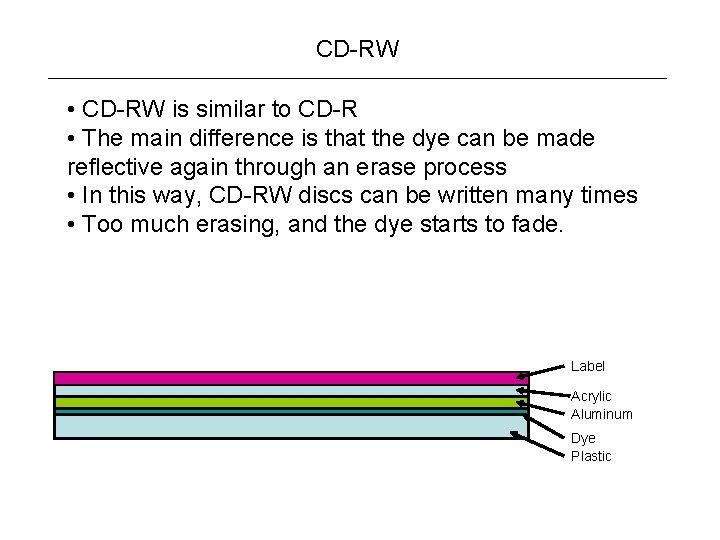 CD-RW

• CD-RW is similar to CD-R
• The main difference is that the dye can be made reflective again through an erase process
• In this way, CD-RW discs can be written many times
• Too much erasing, and the dye starts to fade.

Label
Acrylic
Aluminum
Dye
Plastic